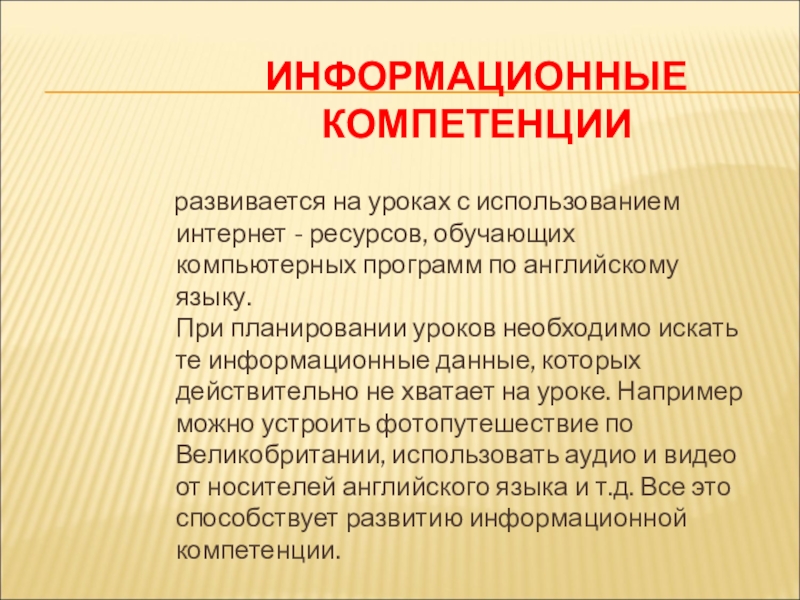 ИНФОРМАЦИОННЫЕ КОМПЕТЕНЦИИ

развивается на уроках с использованием интернет - ресурсов, обучающих компьютерных программ по английскому языку.
При планировании уроков необходимо искать те информационные данные, которых действительно не хватает на уроке. Например можно устроить фотопутешествие по Великобритании, использовать аудио и видео от носителей английского языка и т.д. Все это способствует развитию информационной компетенции.